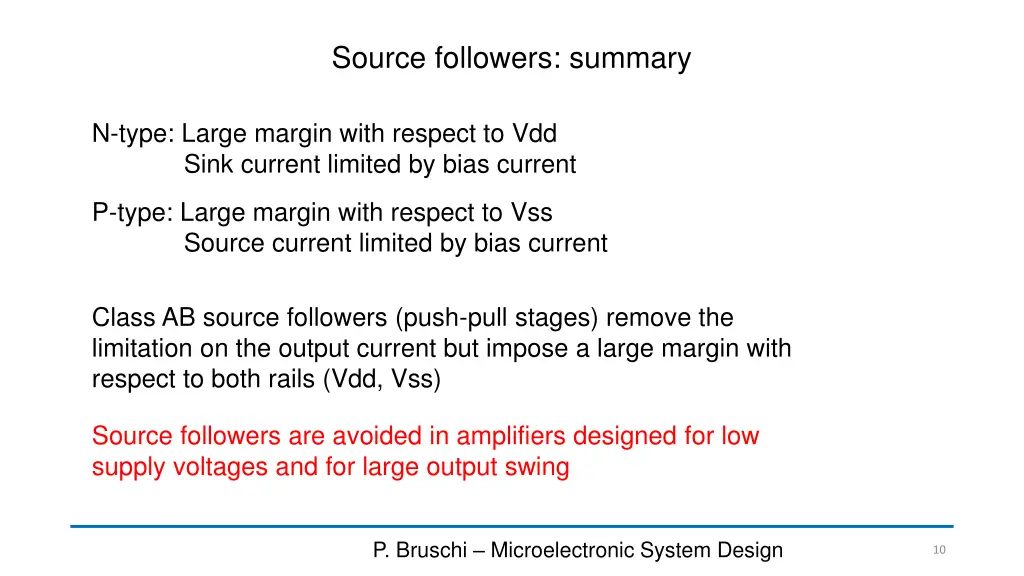 Source followers: summary

N-type: Large margin with respect to Vdd
Sink current limited by bias current

P-type: Large margin with respect to Vss
Source current limited by bias current

Class AB source followers (push-pull stages) remove the limitation on the output current but impose a large margin with respect to both rails (Vdd, Vss)

Source followers are avoided in amplifiers designed for low supply voltages and for large output swing

P. Bruschi – Microelectronic System Design

10